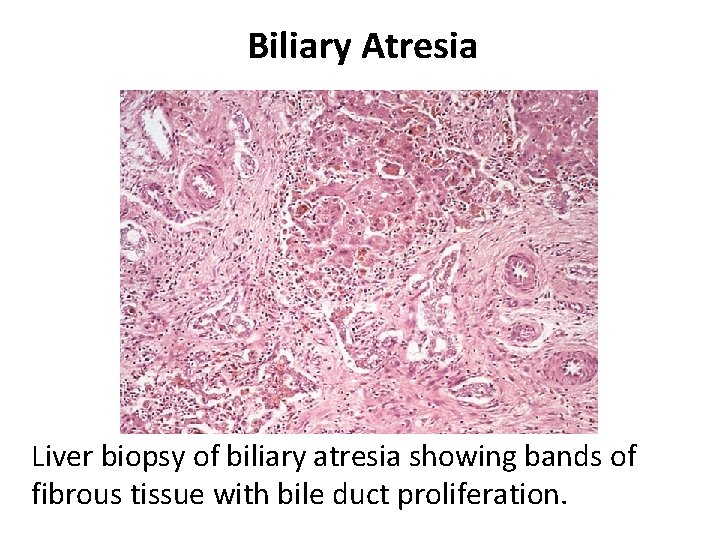 Biliary Atresia

Liver biopsy of biliary atresia showing bands of fibrous tissue with bile duct proliferation.